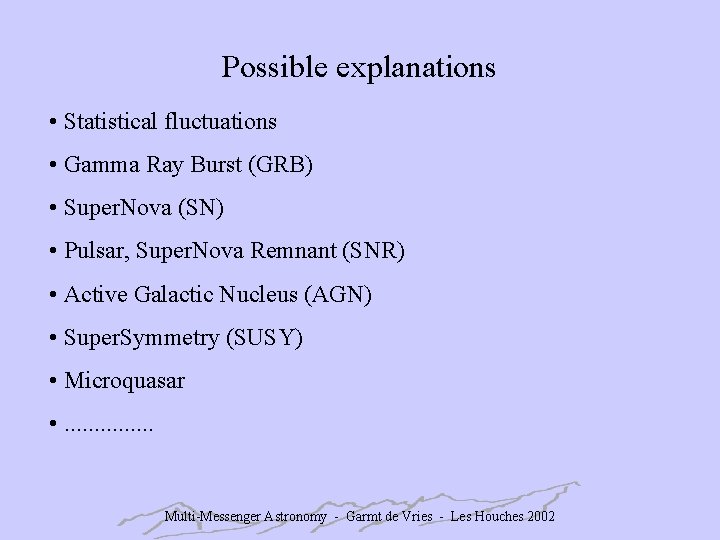 Possible explanations

• Statistical fluctuations

• Gamma Ray Burst (GRB)

• SuperNova (SN)

• Pulsar, SuperNova Remnant (SNR)

• Active Galactic Nucleus (AGN)

• SuperSymmetry (SUSY)

• Microquasar

• ...............

Multi-Messenger Astronomy - Garmt de Vries - Les Houches 2002